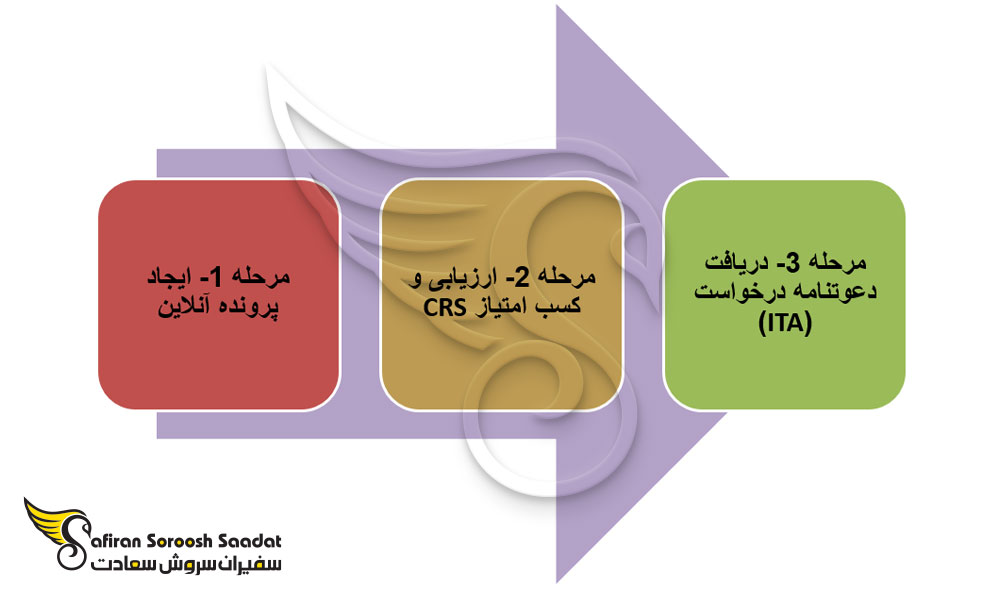 مرحله 1- ایجاد پرونده آنلاین

مرحله 2- ارزیابی و کسب امتیاز CRS

مرحله 3- دریافت دعوتنامه درخواست (ITA)

Safiran Soroosh Saadat
سفیران سروش سعادت